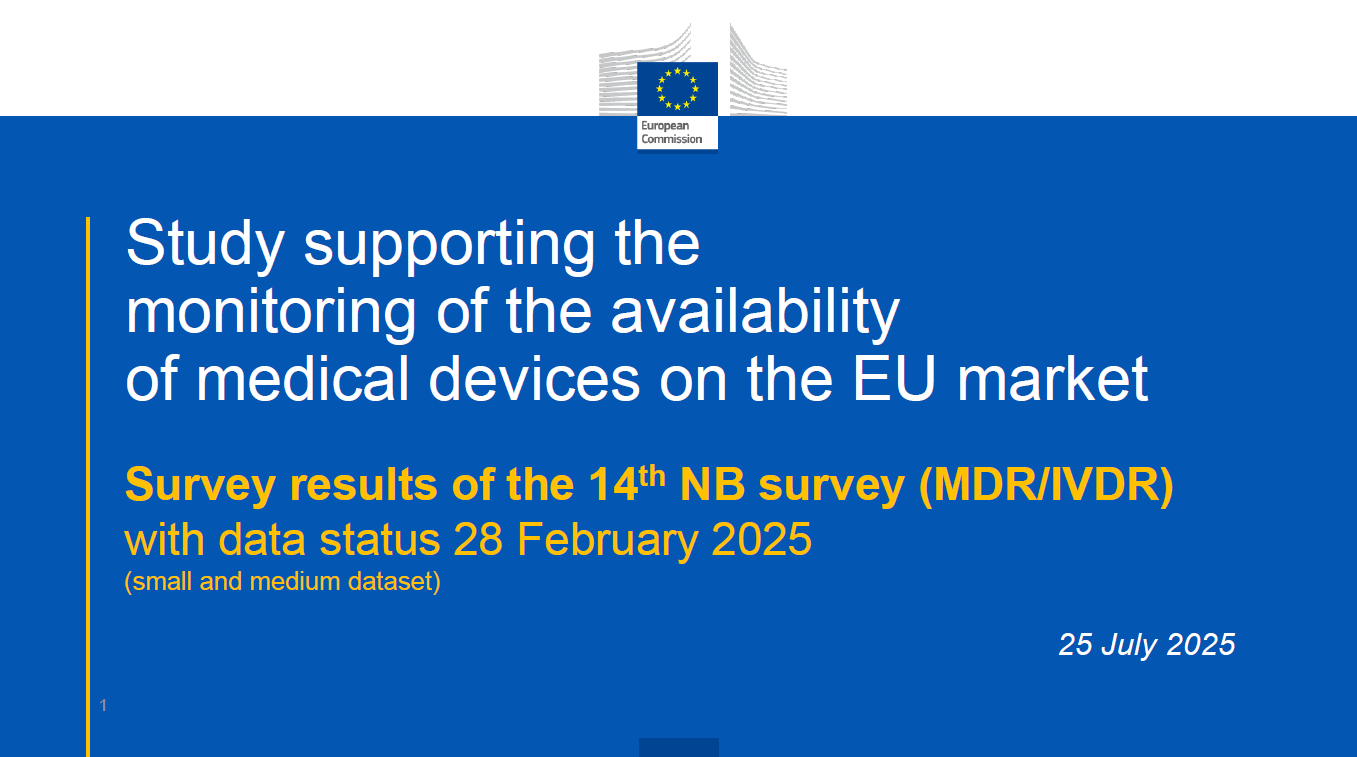 European Commission

Study supporting the monitoring of the availability of medical devices on the EU market

Survey results of the 14$^{th}$ NB survey (MDR/IVDR)
with data status 28 February 2025
(small and medium dataset)

25 July 2025

1